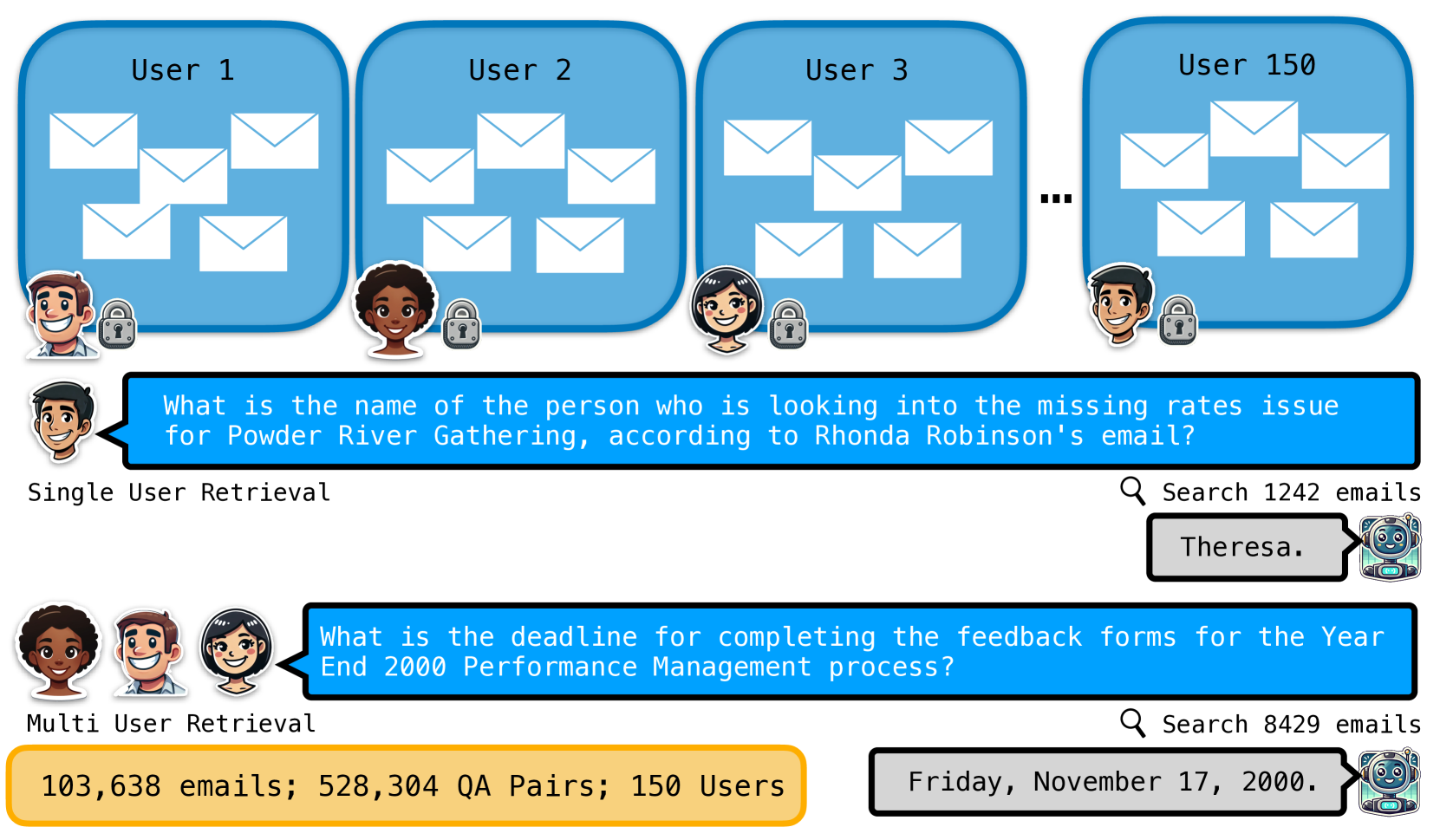 User 1

User 2

User 3

...

User 150

What is the name of the person who is looking into the missing rates issue for Powder River Gathering, according to Rhonda Robinson's email?

Single User Retrieval

Search 1242 emails

Theresa.

What is the deadline for completing the feedback forms for the Year End 2000 Performance Management process?

Multi User Retrieval

Search 8429 emails

103,638 emails; 528,304 QA Pairs; 150 Users

Friday, November 17, 2000.